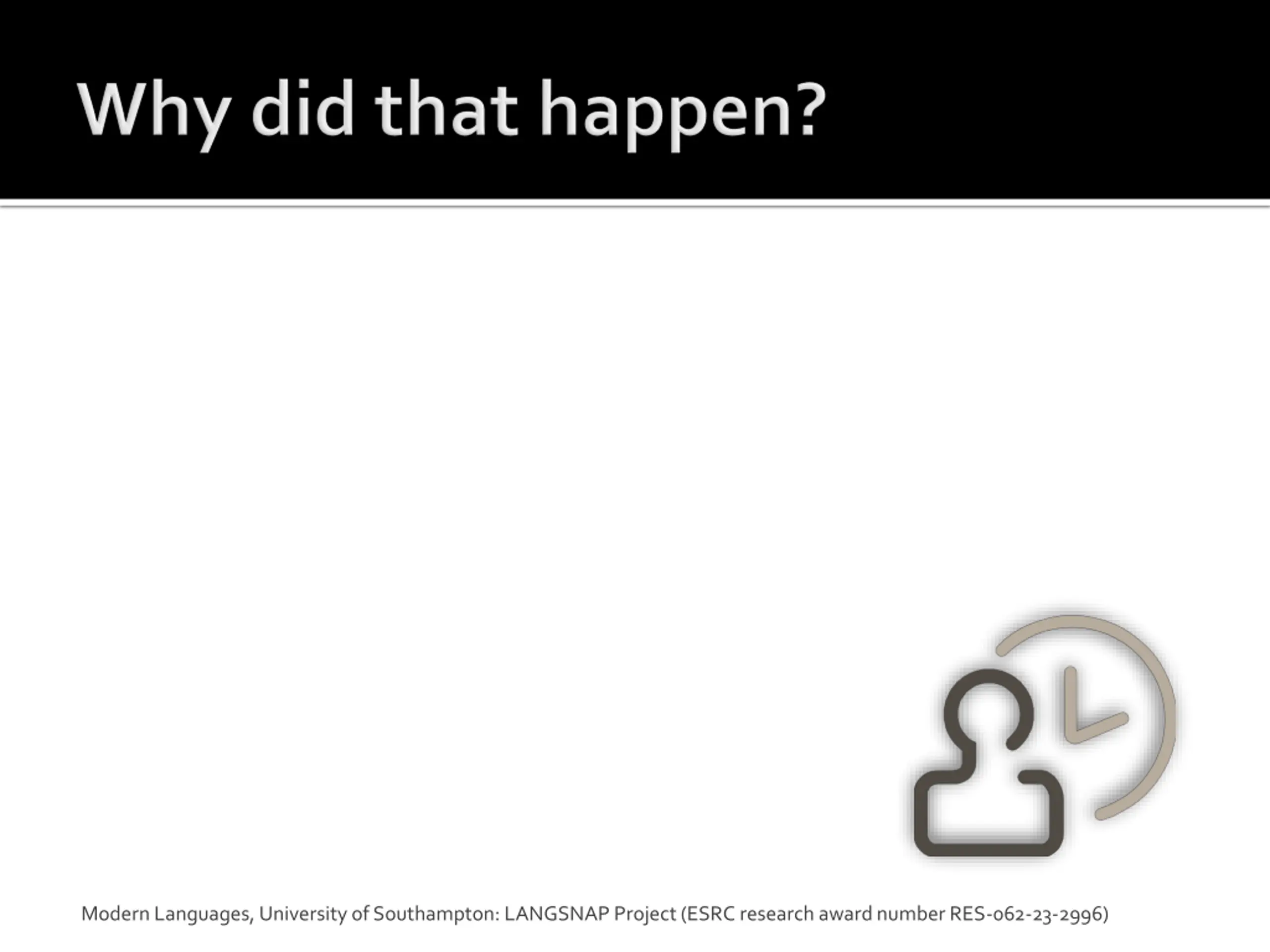 Why did that happen?

Modern Languages, University of Southampton: LANGSNAP Project (ESRC research award number RES-062-23-2996)